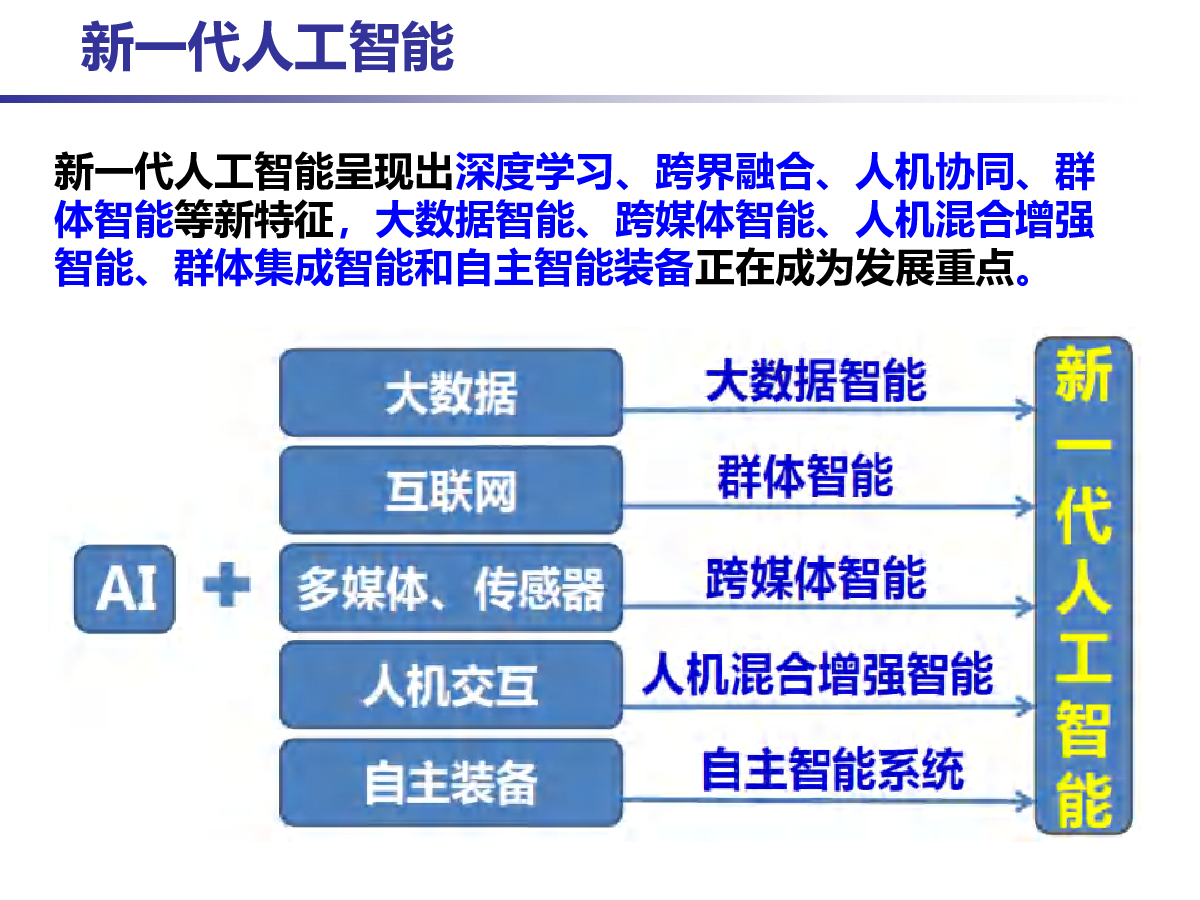 新一代人工智能

新一代人工智能呈现出深度学习、跨界融合、人机协同、群体智能等新特征，大数据智能、跨媒体智能、人机混合增强智能、群体集成智能和自主智能装备正在成为发展重点。

AI

+

大数据

互联网

多媒体、传感器

人机交互

自主装备

大数据智能

群体智能

跨媒体智能

人机混合增强智能

自主智能系统

新一代人工智能